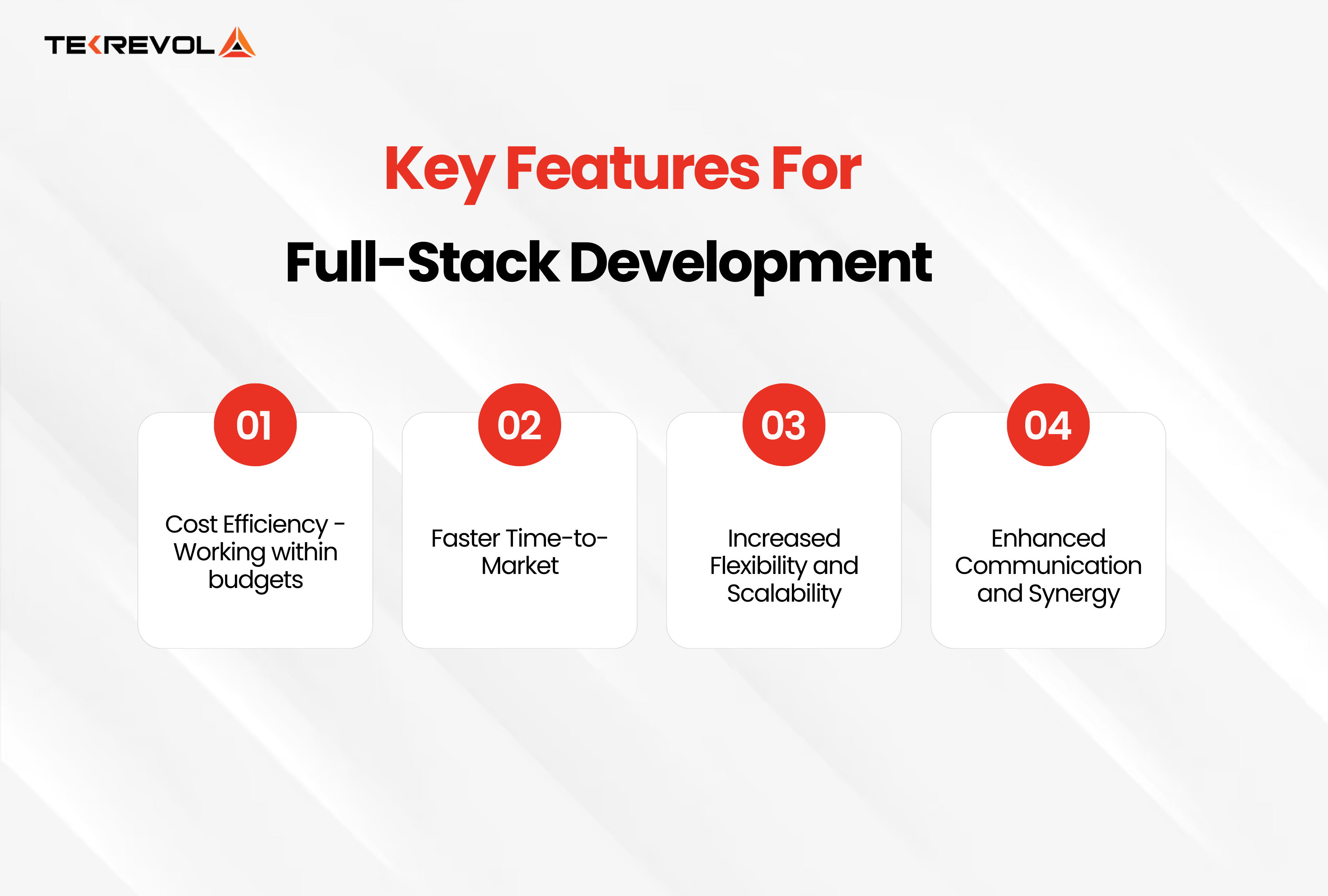 TEKREVOL

Key Features For

Full-Stack Development

01

Cost Efficiency - Working within budgets

02

Faster Time-to-Market

03

Increased Flexibility and Scalability

04

Enhanced Communication and Synergy